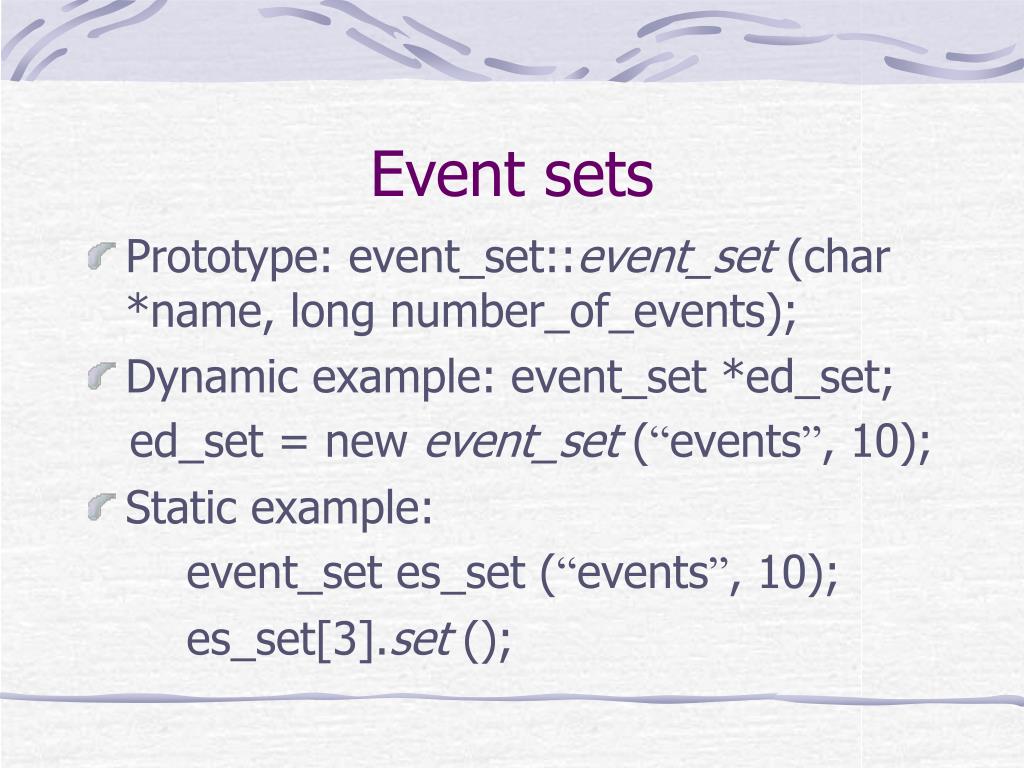 Event sets

Prototype: event_set::event_set (char *name, long number_of_events);

Dynamic example: event_set *ed_set;
ed_set = new event_set (“events”, 10);

Static example:
event_set es_set (“events”, 10);
es_set[3].set ();